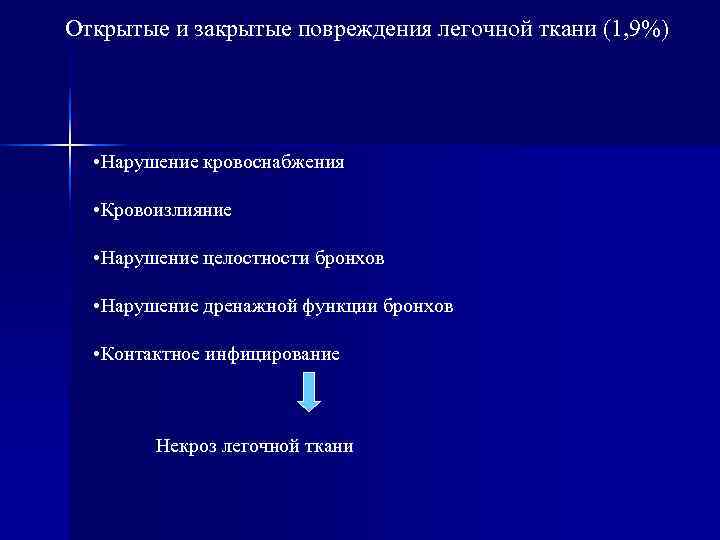 Открытые и закрытые повреждения легочной ткани (1,9%)

•Нарушение кровоснабжения

•Кровоизлияние

•Нарушение целостности бронхов

•Нарушение дренажной функции бронхов

•Контактное инфицирование

Некроз легочной ткани